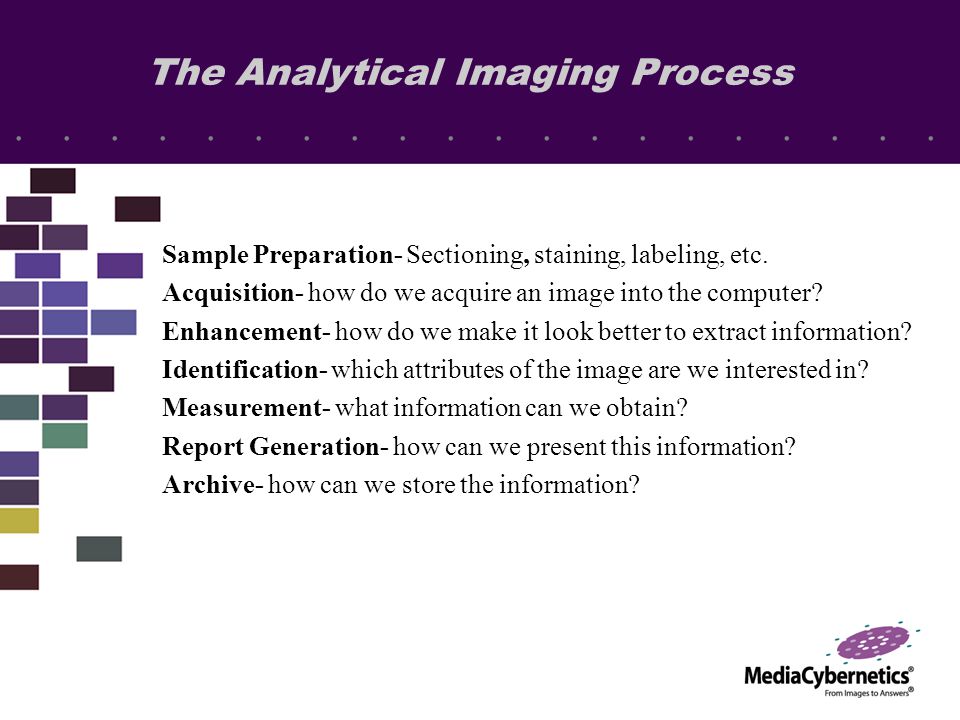 The Analytical Imaging Process

Sample Preparation- Sectioning, staining, labeling, etc.
Acquisition- how do we acquire an image into the computer?
Enhancement- how do we make it look better to extract information?
Identification- which attributes of the image are we interested in?
Measurement- what information can we obtain?
Report Generation- how can we present this information?
Archive- how can we store the information?

MediaCybernetics®
From Images to Answers®